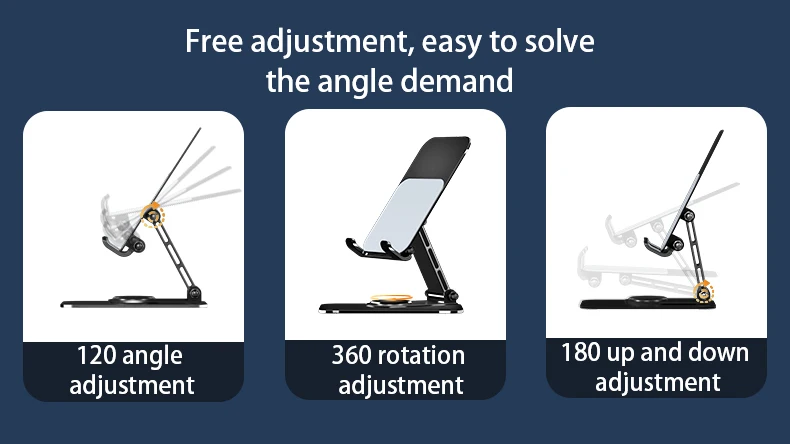 Free adjustment, easy to solve the angle demand

120 angle adjustment

360 rotation adjustment

180 up and down adjustment